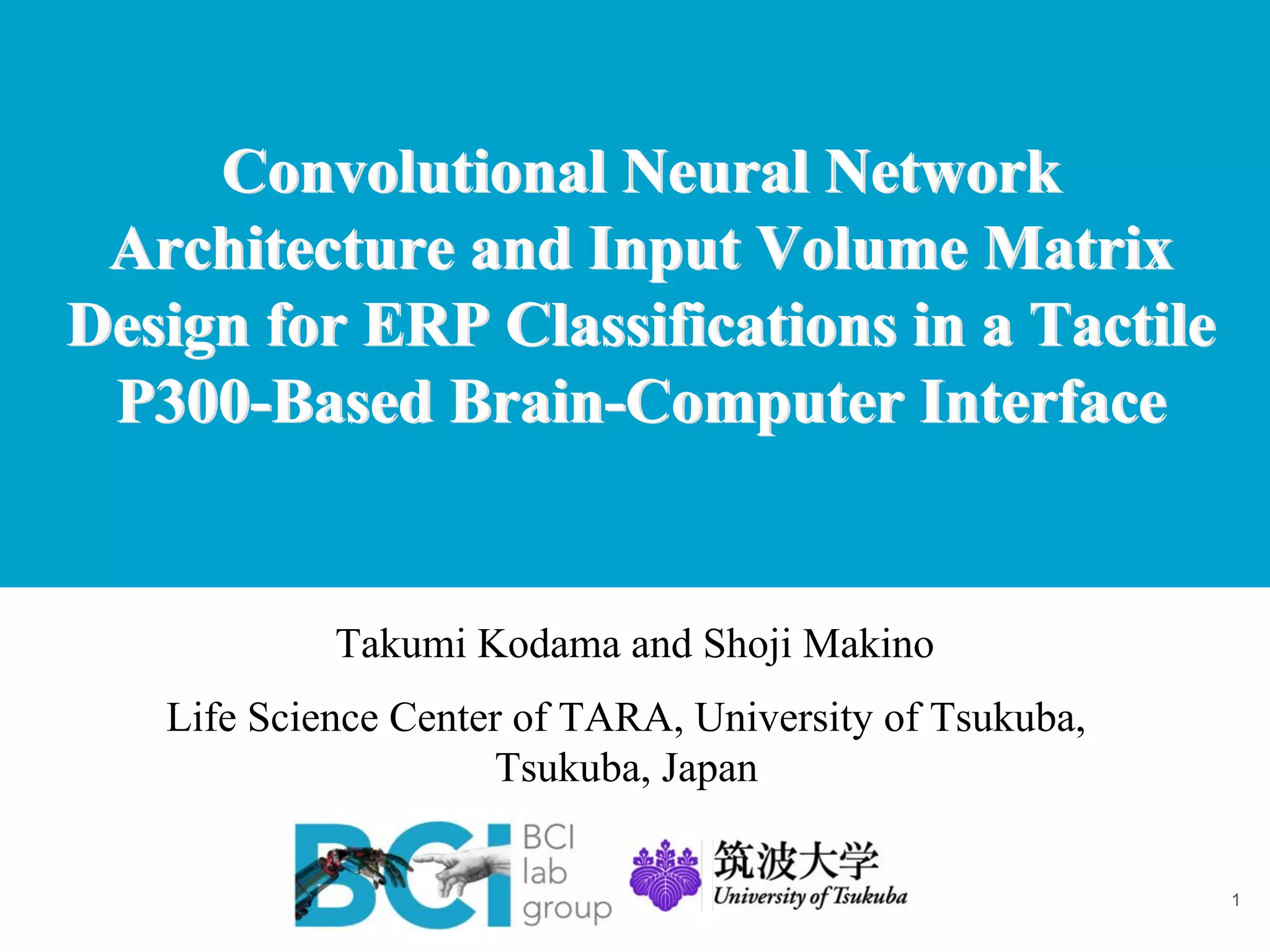 Convolutional Neural Network Architecture and Input Volume Matrix Design for ERP Classifications in a Tactile P300-Based Brain-Computer Interface

Takumi Kodama and Shoji Makino

Life Science Center of TARA, University of Tsukuba, Tsukuba, Japan

BCI

BCI lab group

筑波大学
University of Tsukuba

1